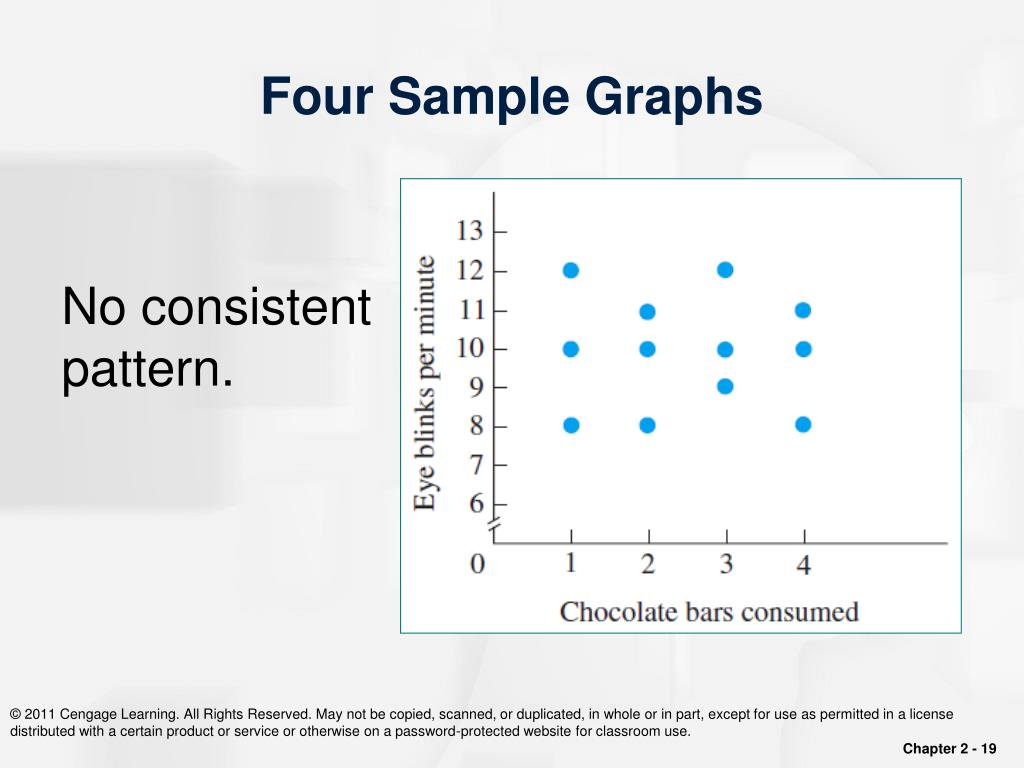 Four Sample Graphs

No consistent pattern.

Eye blinks per minute

13
12
11
10
9
8
7
6
0

1 2 3 4

Chocolate bars consumed

© 2011 Cengage Learning. All Rights Reserved. May not be copied, scanned, or duplicated, in whole or in part, except for use as permitted in a license distributed with a certain product or service or otherwise on a password-protected website for classroom use.

Chapter 2 - 19